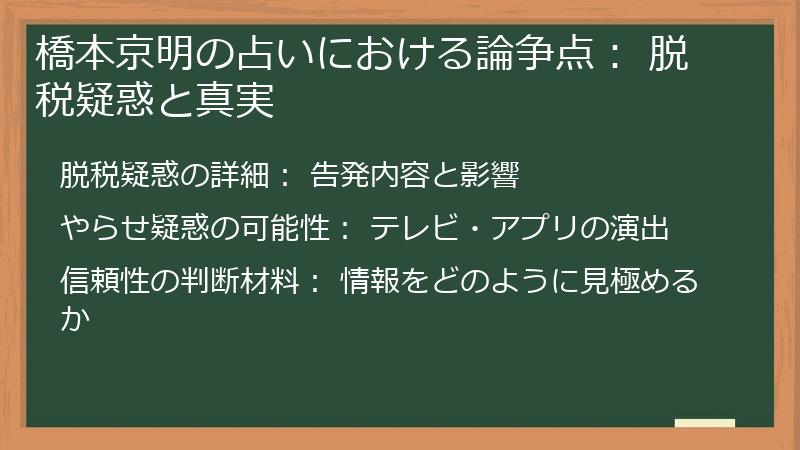 橋本京明の占いにおける論争点： 脱税疑惑と真実

脱税疑惑の詳細： 告発内容と影響

やらせ疑惑の可能性： テレビ・アプリの演出

信頼性の判断材料： 情報をどのように見極めるか